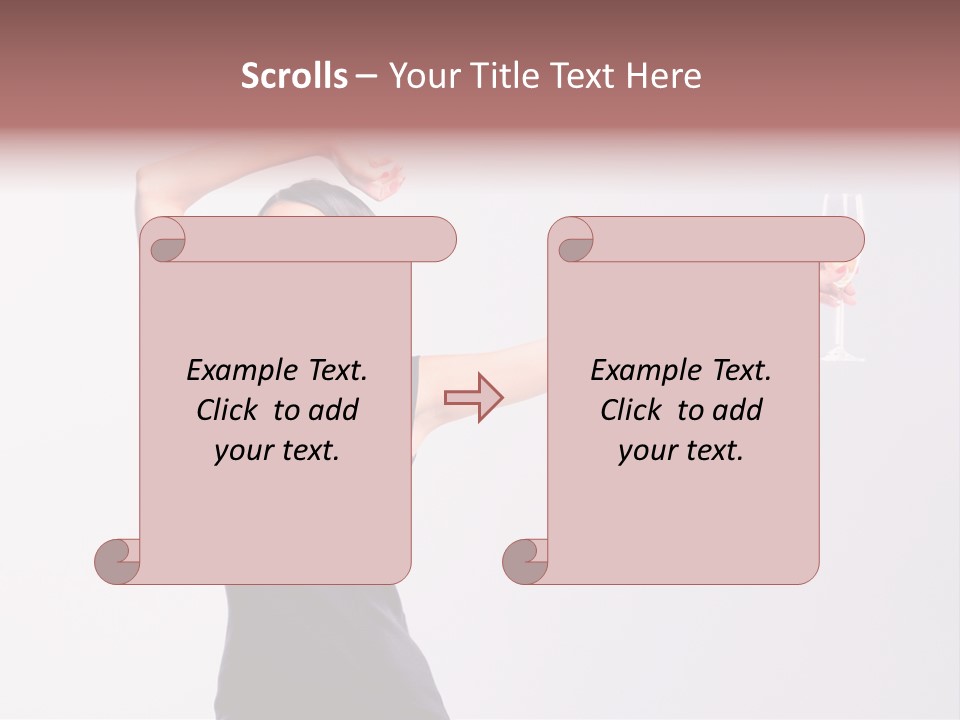 Scrolls – Your Title Text Here

Example Text.
Click to add
your text.

Example Text.
Click to add
your text.